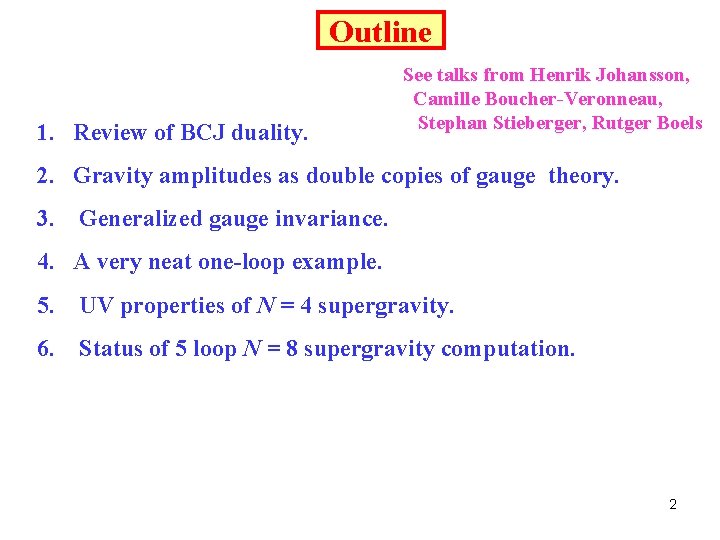 Outline

See talks from Henrik Johansson, Camille Boucher-Veronneau, Stephan Stieberger, Rutger Boels

1. Review of BCJ duality.

2. Gravity amplitudes as double copies of gauge theory.

3. Generalized gauge invariance.

4. A very neat one-loop example.

5. UV properties of $N = 4$ supergravity.

6. Status of 5 loop $N = 8$ supergravity computation.

2